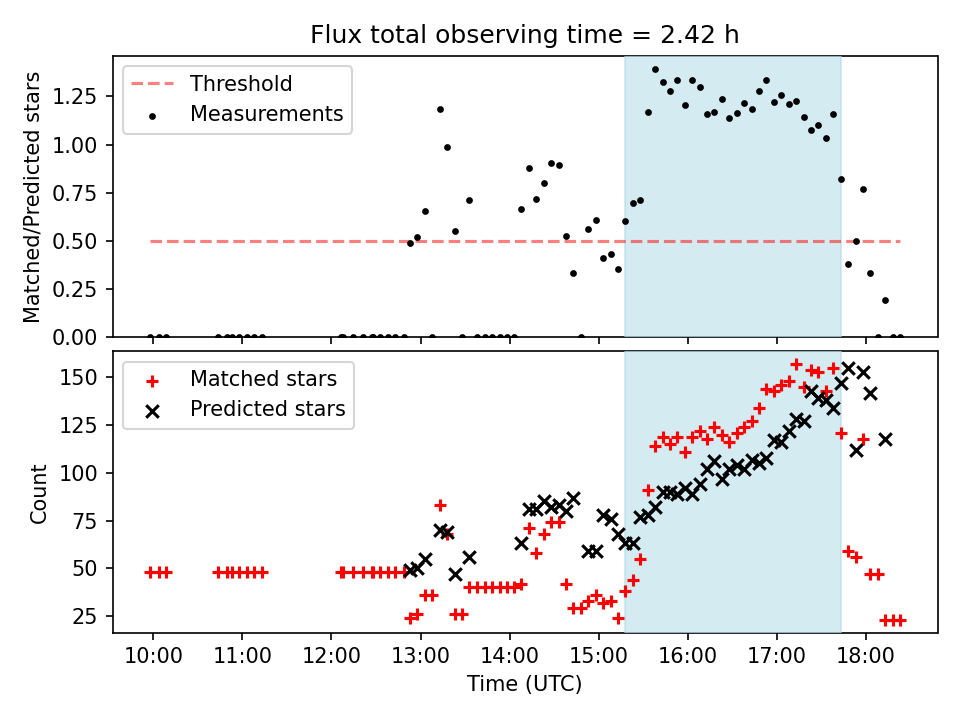 Flux total observing time = 2.42 h

Threshold
Measurements

Matched/Predicted stars

1.25
1.00
0.75
0.50
0.25
0.00

Matched stars
Predicted stars

Count

150
125
100
75
50
25

10:00 11:00 12:00 13:00 14:00 15:00 16:00 17:00 18:00

Time (UTC)